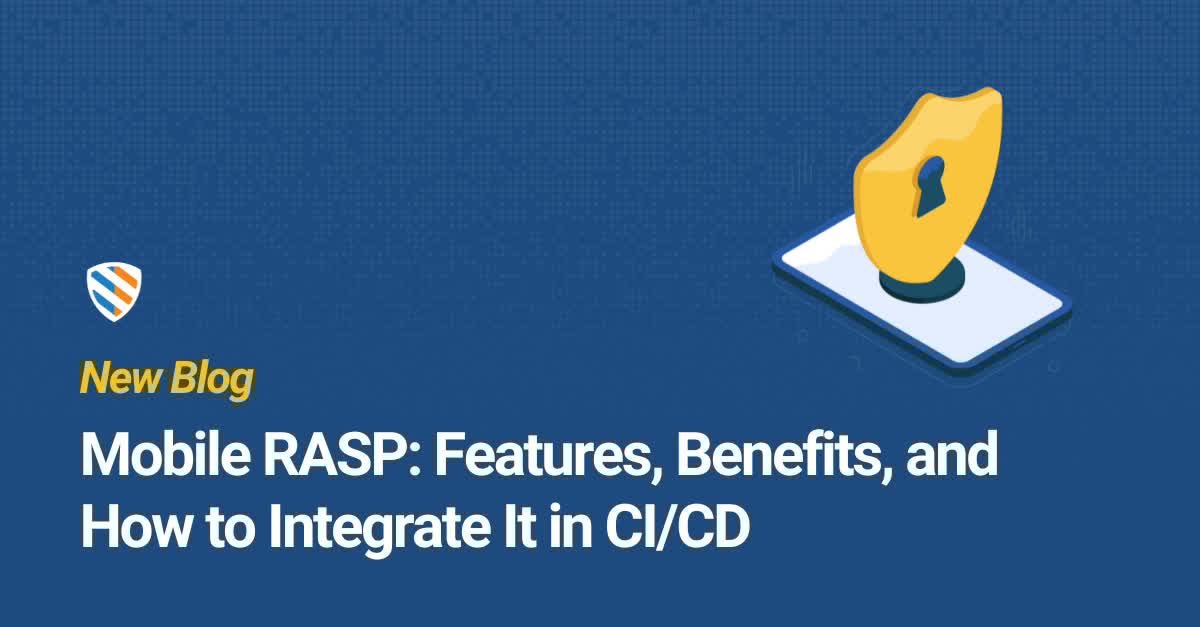 New Blog

Mobile RASP: Features, Benefits, and How to Integrate It in CI/CD